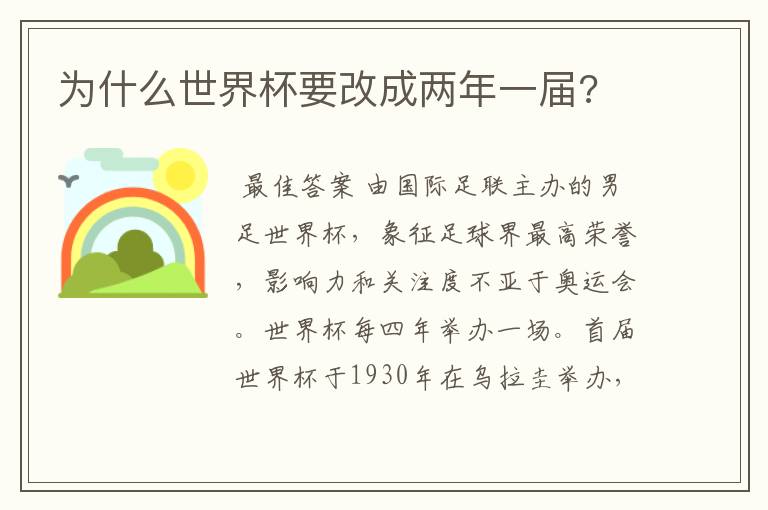 为什么世界杯要改成两年一届?

最佳答案 由国际足联主办的男足世界杯，象征足球界最高荣誉，影响力和关注度不亚于奥运会。世界杯每四年举办一场。首届世界杯于1930年在乌拉圭举办，